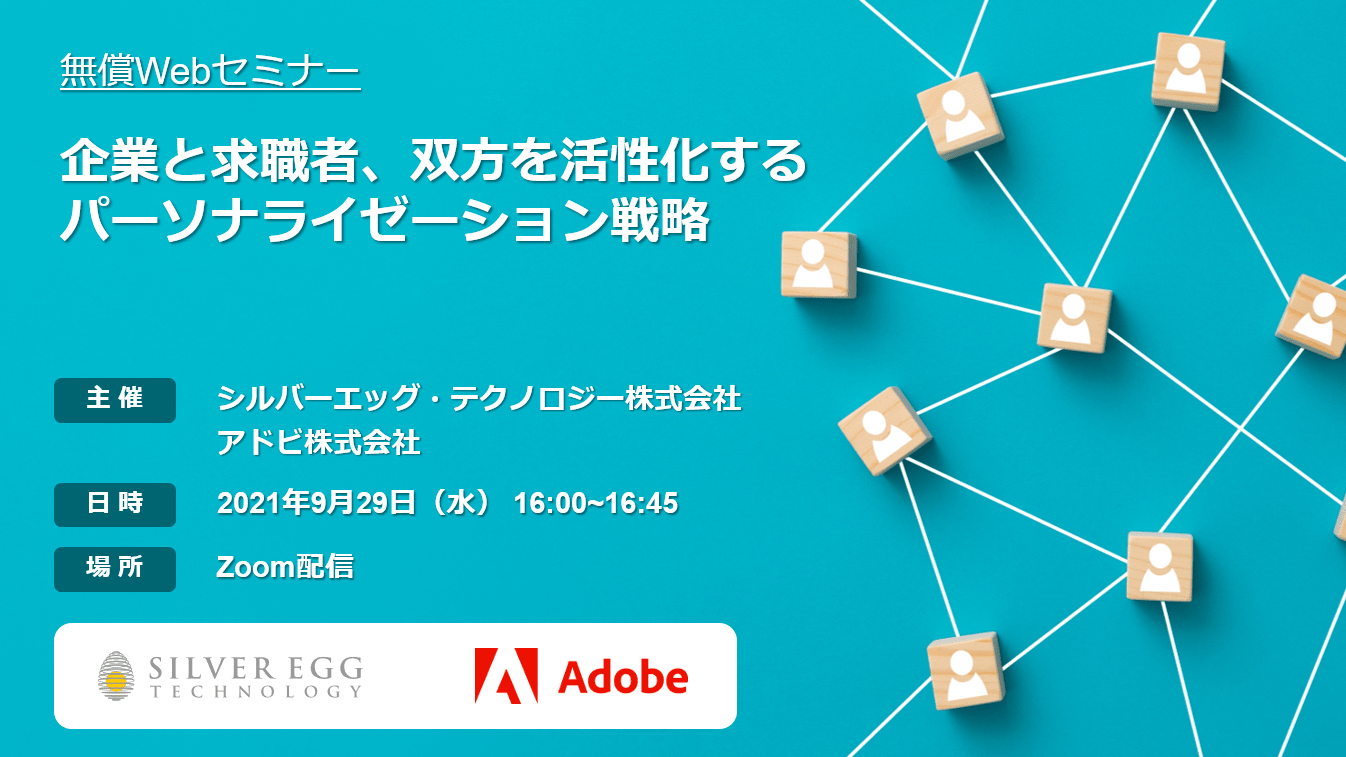 無償Webセミナー

企業と求職者、双方を活性化するパーソナライゼーション戦略

主 催
シルバーエッグ・テクノロジー株式会社
アドビ株式会社

日 時
2021年9月29日（水） 16:00~16:45

場 所
Zoom配信

SILVER EGG TECHNOLOGY

Adobe